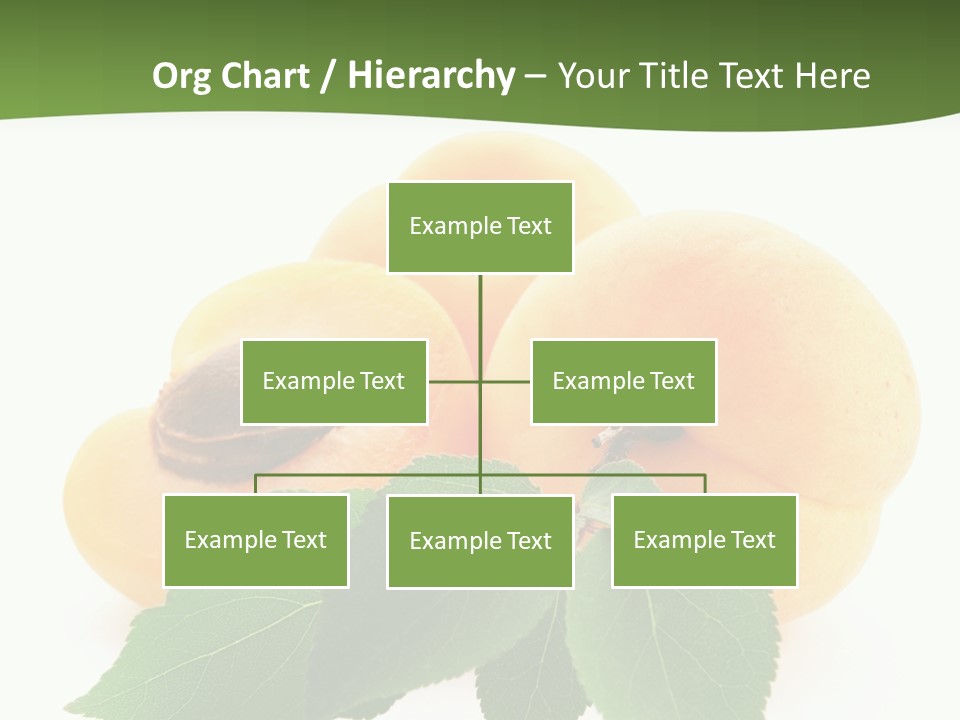 Org Chart / Hierarchy – Your Title Text Here

Example Text

Example Text

Example Text

Example Text

Example Text

Example Text